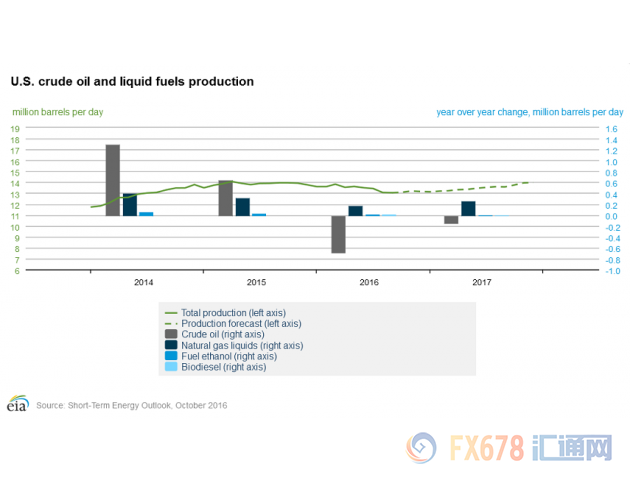 U.S. crude oil and liquid fuels production

million barrels per day

year over year change, million barrels per day

19
18
17
16
15
14
13
12
11
10
9
8
7
6

1.6
1.4
1.2
1.0
0.8
0.6
0.4
0.2
0.0
-0.2
-0.4
-0.6
-0.8
-1.0

2014
2015
2016
2017

Total production (left axis)
Production forecast (left axis)
Crude oil (right axis)
Natural gas liquids (right axis)
Fuel ethanol (right axis)
Biodiesel (right axis)

eia Source: Short-Term Energy Outlook, October 2016

FX678 汇通网